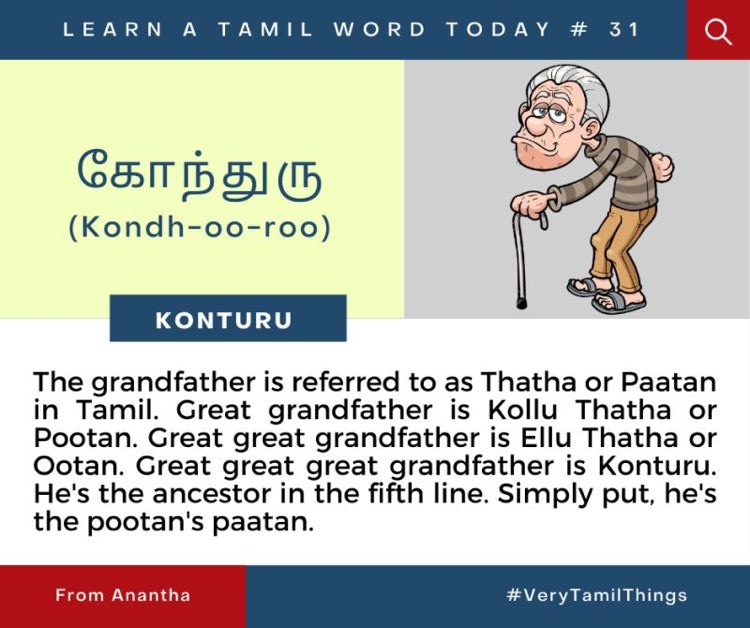 LEARN A TAMIL WORD TODAY # 31

கோந்துரு
(Kondh-oo-roo)

KONTURU

The grandfather is referred to as Thatha or Paatan in Tamil. Great grandfather is Kollu Thatha or Pootan. Great great grandfather is Ellu Thatha or Ootan. Great great great grandfather is Konturu. He's the ancestor in the fifth line. Simply put, he's the pootan's paatan.

From Anantha

#VeryTamilThings